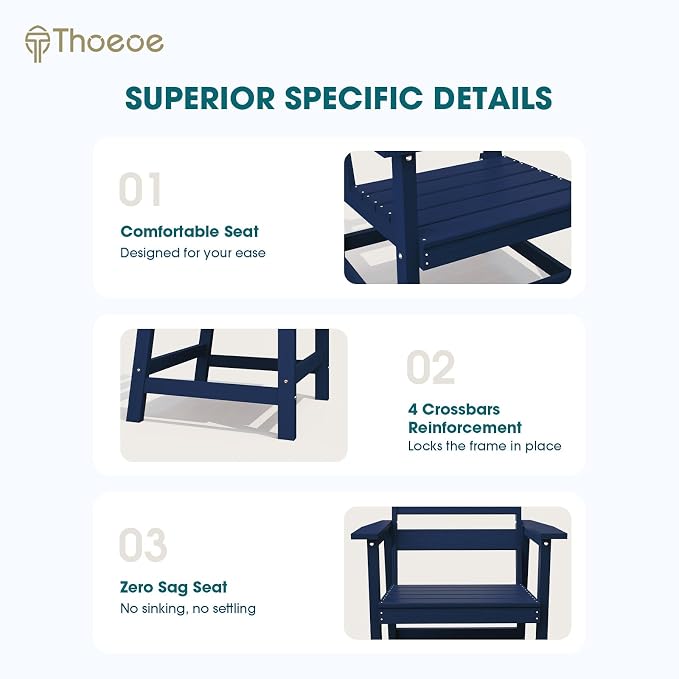 Thoeoe

SUPERIOR SPECIFIC DETAILS

01

Comfortable Seat

Designed for your ease

02

4 Crossbars Reinforcement

Locks the frame in place

03

Zero Sag Seat

No sinking, no settling